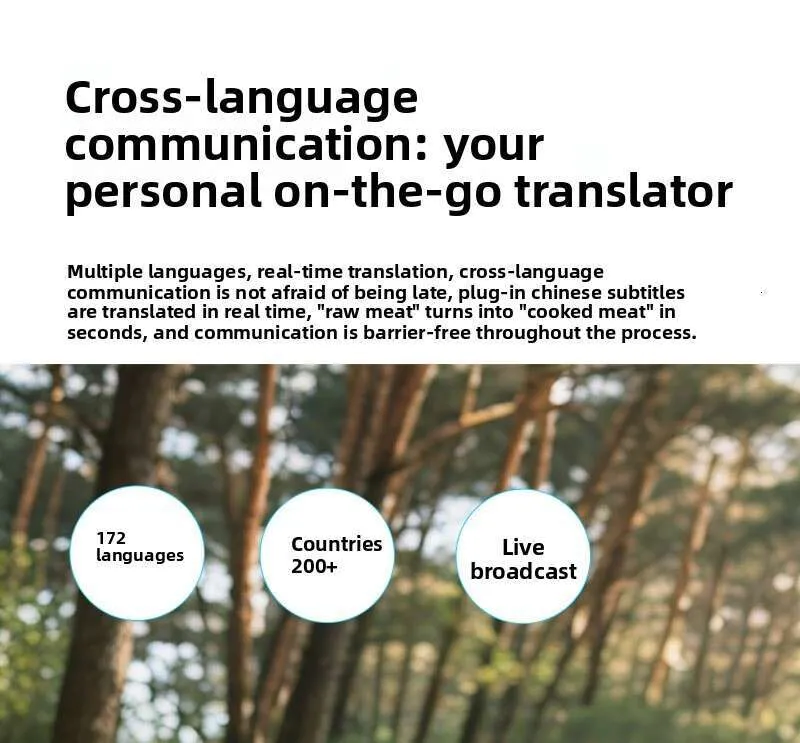 Cross-language communication: your personal on-the-go translator

Multiple languages, real-time translation, cross-language communication is not afraid of being late, plug-in chinese subtitles are translated in real time, "raw meat" turns into "cooked meat" in seconds, and communication is barrier-free throughout the process.

172 languages

Countries 200+

Live broadcast